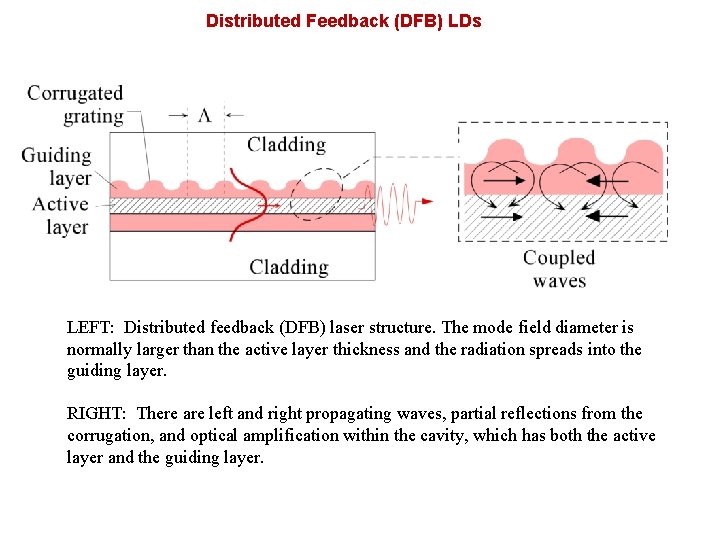 Distributed Feedback (DFB) LDs

Corrugated grating

$\Lambda$

Cladding

Guiding layer

Active layer

Cladding

Coupled waves

LEFT: Distributed feedback (DFB) laser structure. The mode field diameter is normally larger than the active layer thickness and the radiation spreads into the guiding layer.

RIGHT: There are left and right propagating waves, partial reflections from the corrugation, and optical amplification within the cavity, which has both the active layer and the guiding layer.